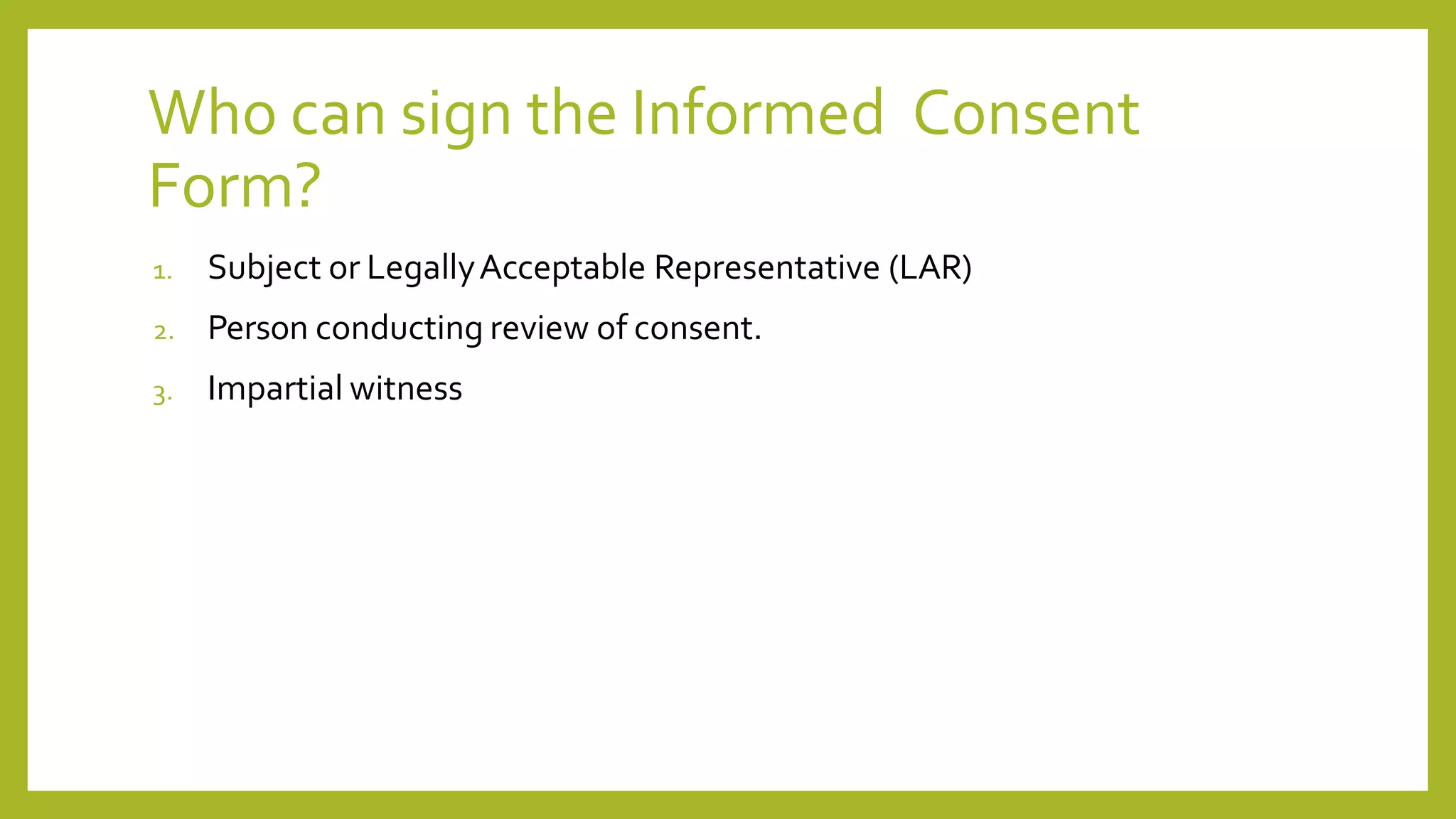 Who can sign the Informed Consent Form?

1. Subject or Legally Acceptable Representative (LAR)
2. Person conducting review of consent.
3. Impartial witness